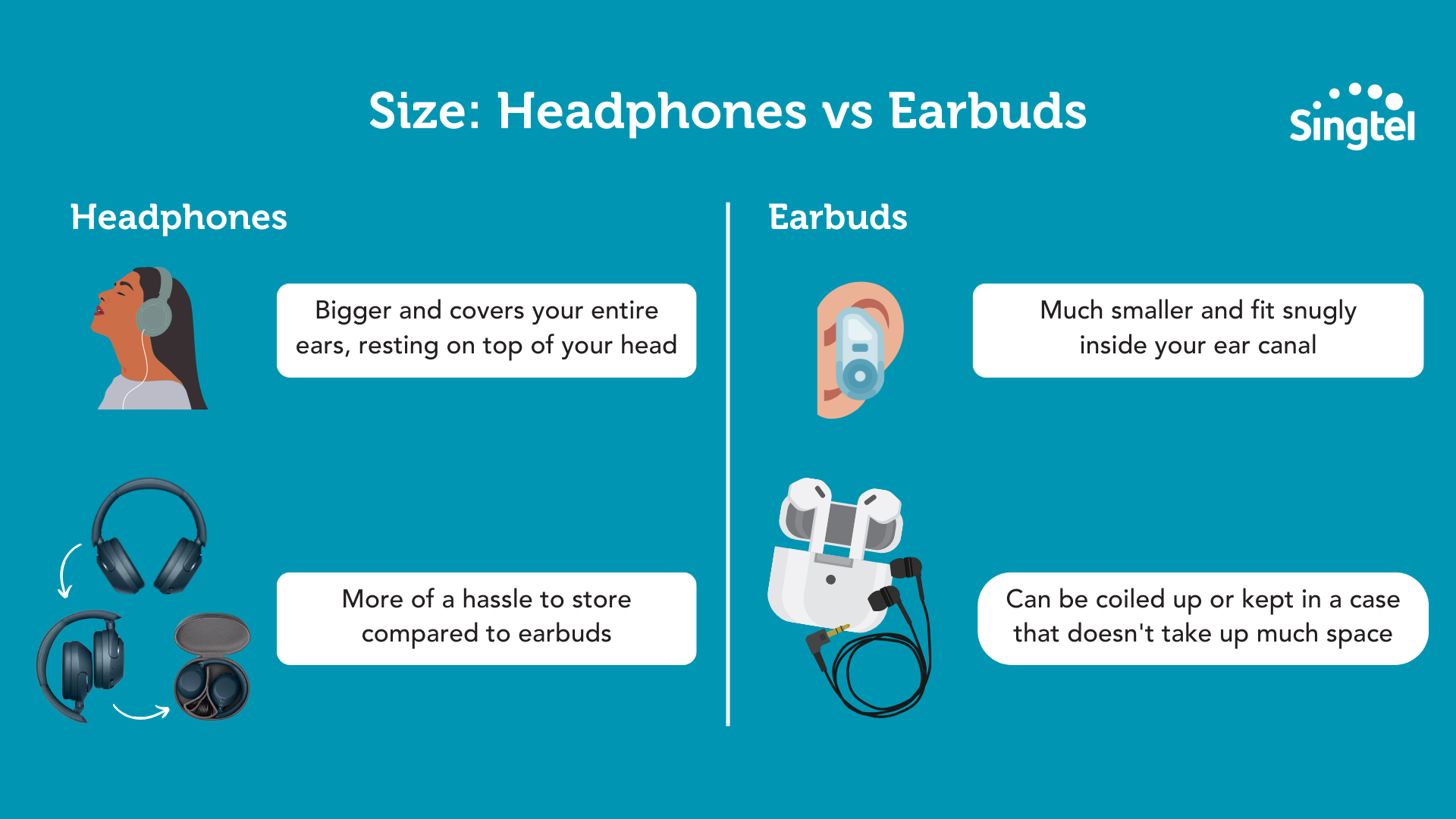 Size: Headphones vs Earbuds

Singtel

Headphones

Bigger and covers your entire ears, resting on top of your head

More of a hassle to store compared to earbuds

Earbuds

Much smaller and fit snugly inside your ear canal

Can be coiled up or kept in a case that doesn't take up much space